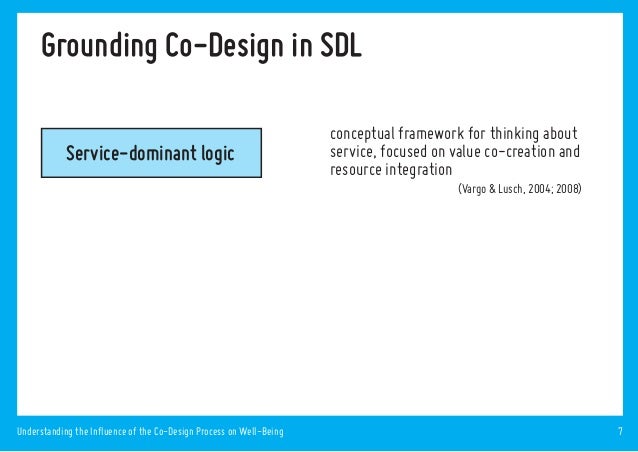 Grounding Co-Design in SDL

Service-dominant logic

conceptual framework for thinking about service, focused on value co-creation and resource integration

(Vargo & Lusch, 2004; 2008)

Understanding the Influence of the Co-Design Process on Well-Being

7